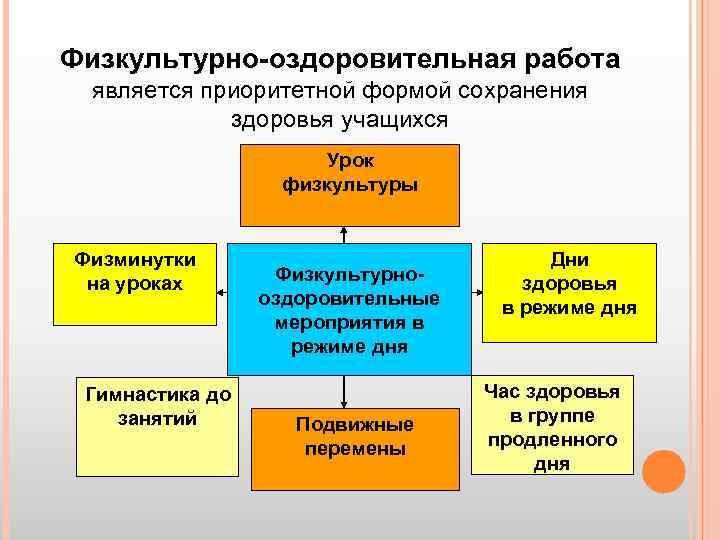 Физкультурно-оздоровительная работа является приоритетной формой сохранения здоровья учащихся

Урок физкультуры

Физминутки на уроках

Физкультурно-оздоровительные мероприятия в режиме дня

Дни здоровья в режиме дня

Гимнастика до занятий

Подвижные перемены

Час здоровья в группе продленного дня